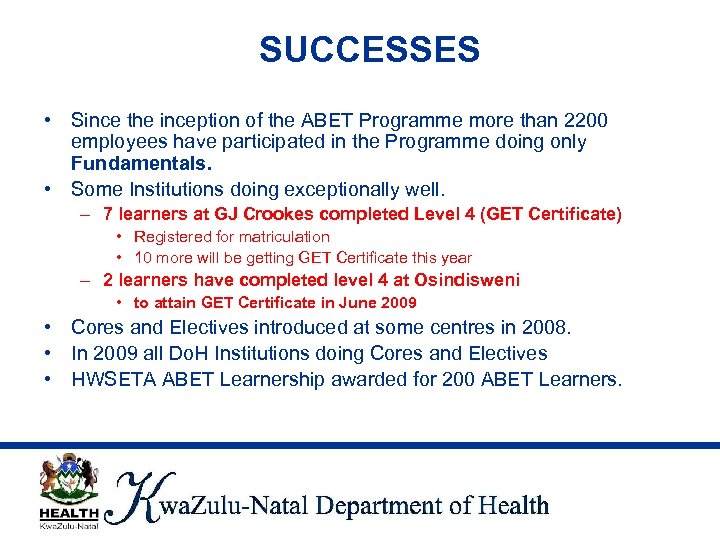 SUCCESSES

• Since the inception of the ABET Programme more than 2200 employees have participated in the Programme doing only Fundamentals.
• Some Institutions doing exceptionally well.
– 7 learners at GJ Crookes completed Level 4 (GET Certificate)
• Registered for matriculation
• 10 more will be getting GET Certificate this year
– 2 learners have completed level 4 at Osindisweni
• to attain GET Certificate in June 2009
• Cores and Electives introduced at some centres in 2008.
• In 2009 all DoH Institutions doing Cores and Electives
• HWSETA ABET Learnership awarded for 200 ABET Learners.

HEALTH
KwaZulu-Natal
KwaZulu-Natal Department of Health